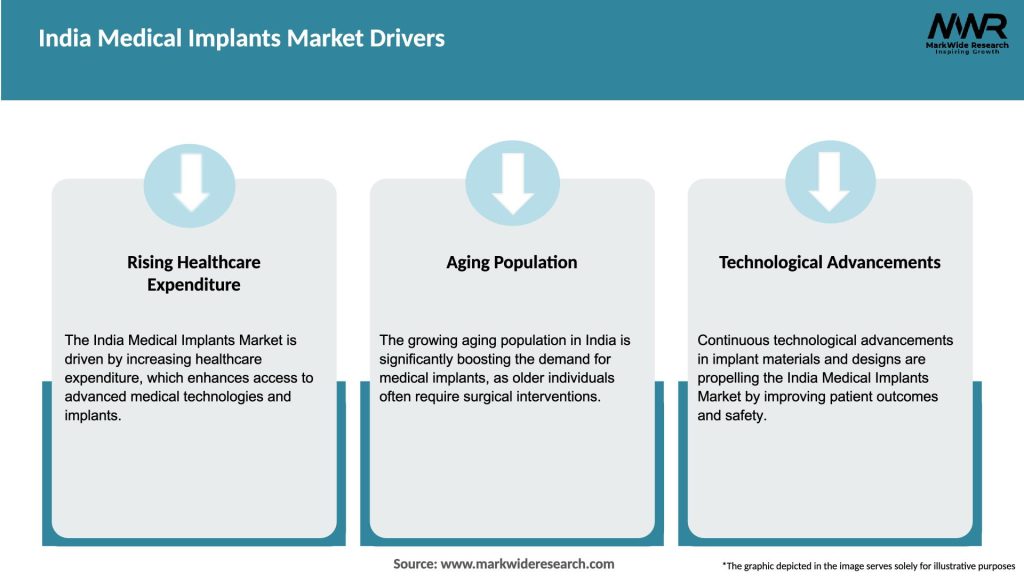 India Medical Implants Market Drivers

MWR
MarkWide Research
Inspiring Growth

Rising Healthcare Expenditure

The India Medical Implants Market is driven by increasing healthcare expenditure, which enhances access to advanced medical technologies and implants.

Aging Population

The growing aging population in India is significantly boosting the demand for medical implants, as older individuals often require surgical interventions.

Technological Advancements

Continuous technological advancements in implant materials and designs are propelling the India Medical Implants Market by improving patient outcomes and safety.

Source: www.markwideresearch.com

*The graphic depicted in the image serves solely for illustrative purposes